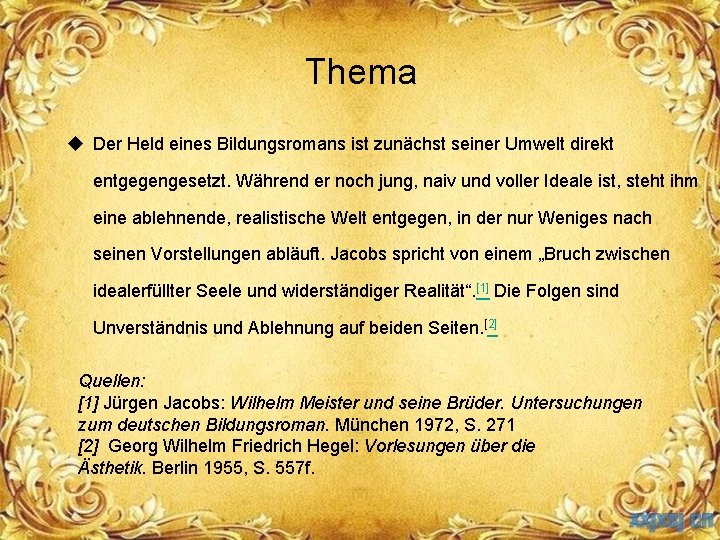 Thema

◆ Der Held eines Bildungsromans ist zunächst seiner Umwelt direkt entgegengesetzt. Während er noch jung, naiv und voller Ideale ist, steht ihm eine ablehnende, realistische Welt entgegen, in der nur Weniges nach seinen Vorstellungen abläuft. Jacobs spricht von einem „Bruch zwischen idealerfüllter Seele und widerständiger Realität“.[1] Die Folgen sind Unverständnis und Ablehnung auf beiden Seiten.[2]

Quellen:
[1] Jürgen Jacobs: Wilhelm Meister und seine Brüder. Untersuchungen zum deutschen Bildungsroman. München 1972, S. 271
[2] Georg Wilhelm Friedrich Hegel: Vorlesungen über die Ästhetik. Berlin 1955, S. 557f.

xxjxsj.cn